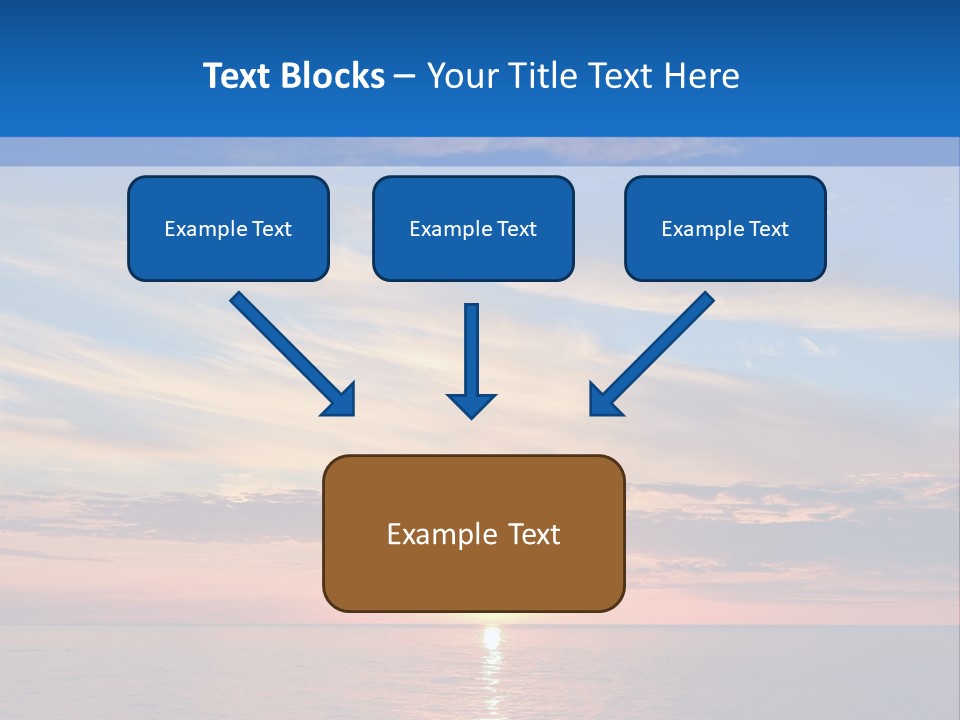 Text Blocks – Your Title Text Here

Example Text

Example Text

Example Text

Example Text